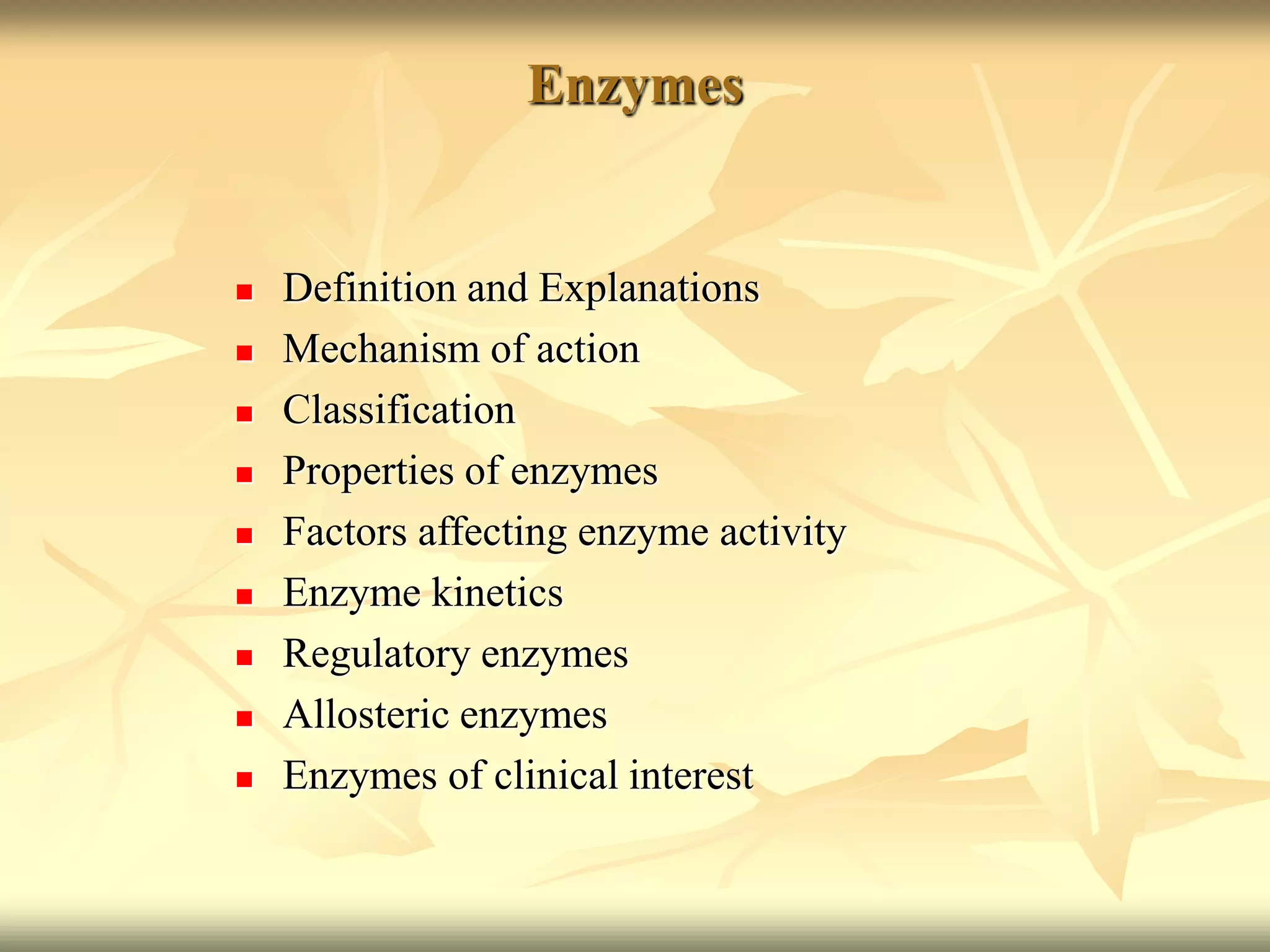 Enzymes

- Definition and Explanations
- Mechanism of action
- Classification
- Properties of enzymes
- Factors affecting enzyme activity
- Enzyme kinetics
- Regulatory enzymes
- Allosteric enzymes
- Enzymes of clinical interest